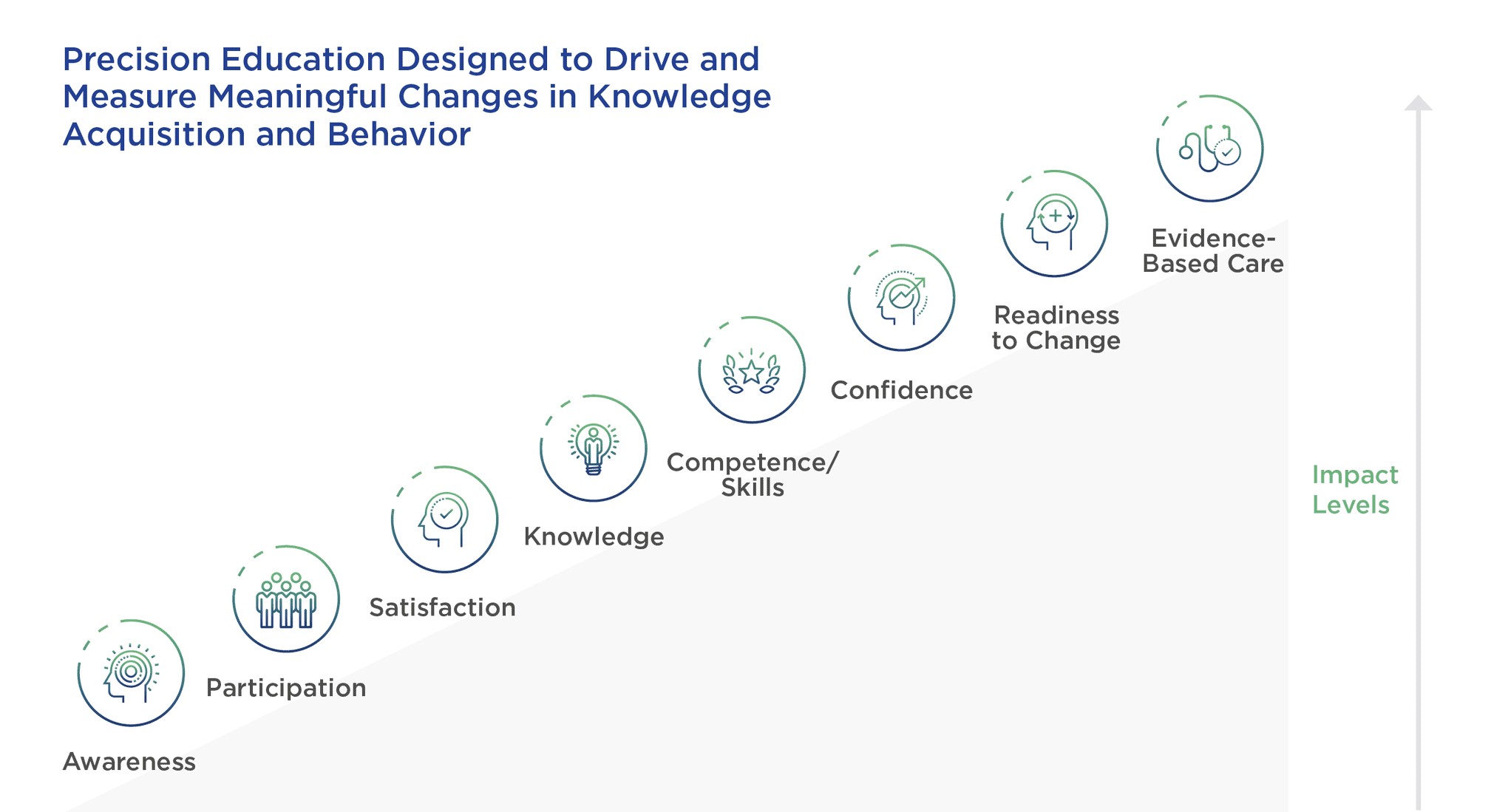 Precision Education Designed to Drive and Measure Meaningful Changes in Knowledge Acquisition and Behavior

Awareness

Participation

Satisfaction

Knowledge

Competence/ Skills

Confidence

Readiness to Change

Evidence-Based Care

Impact Levels